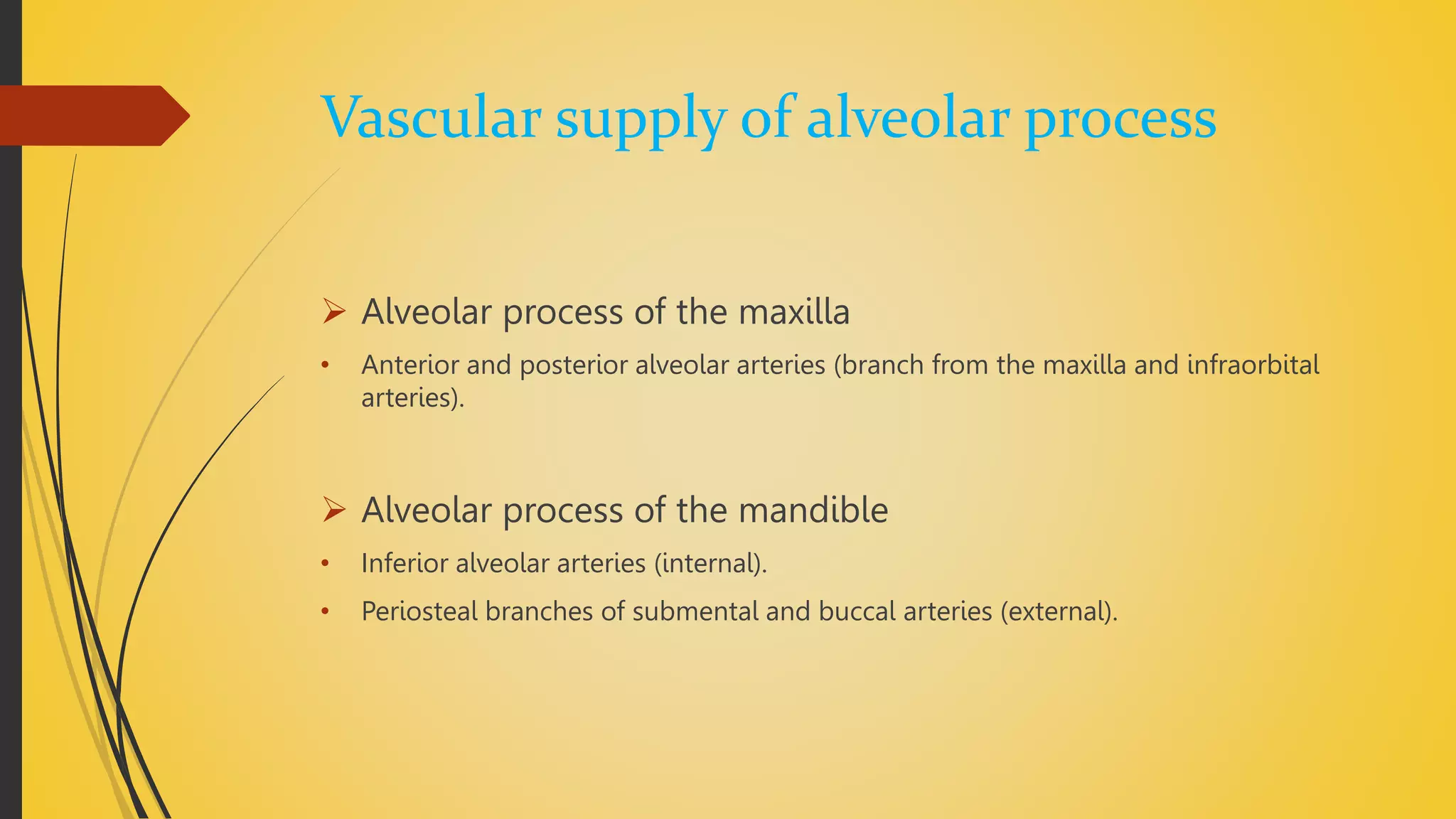 Vascular supply of alveolar process

➢ Alveolar process of the maxilla

• Anterior and posterior alveolar arteries (branch from the maxilla and infraorbital arteries).

➢ Alveolar process of the mandible

• Inferior alveolar arteries (internal).

• Periosteal branches of submental and buccal arteries (external).